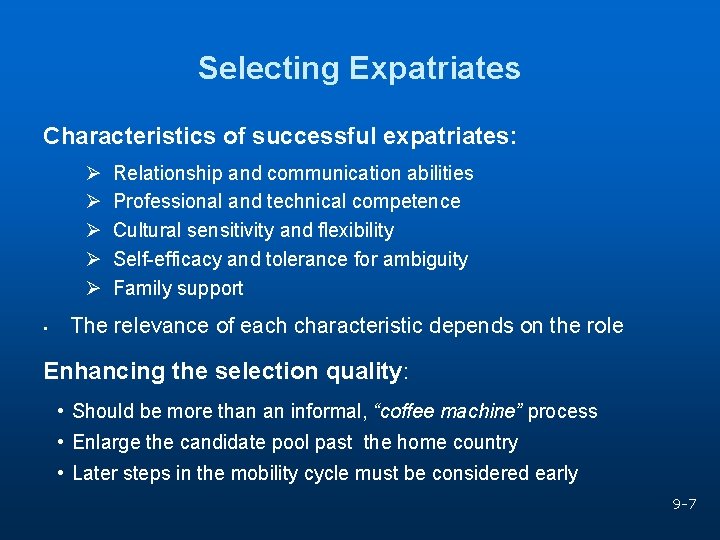 Selecting Expatriates

Characteristics of successful expatriates:

➢ Relationship and communication abilities
➢ Professional and technical competence
➢ Cultural sensitivity and flexibility
➢ Self-efficacy and tolerance for ambiguity
➢ Family support

▪ The relevance of each characteristic depends on the role

Enhancing the selection quality:

• Should be more than an informal, "coffee machine" process
• Enlarge the candidate pool past the home country
• Later steps in the mobility cycle must be considered early

9-7